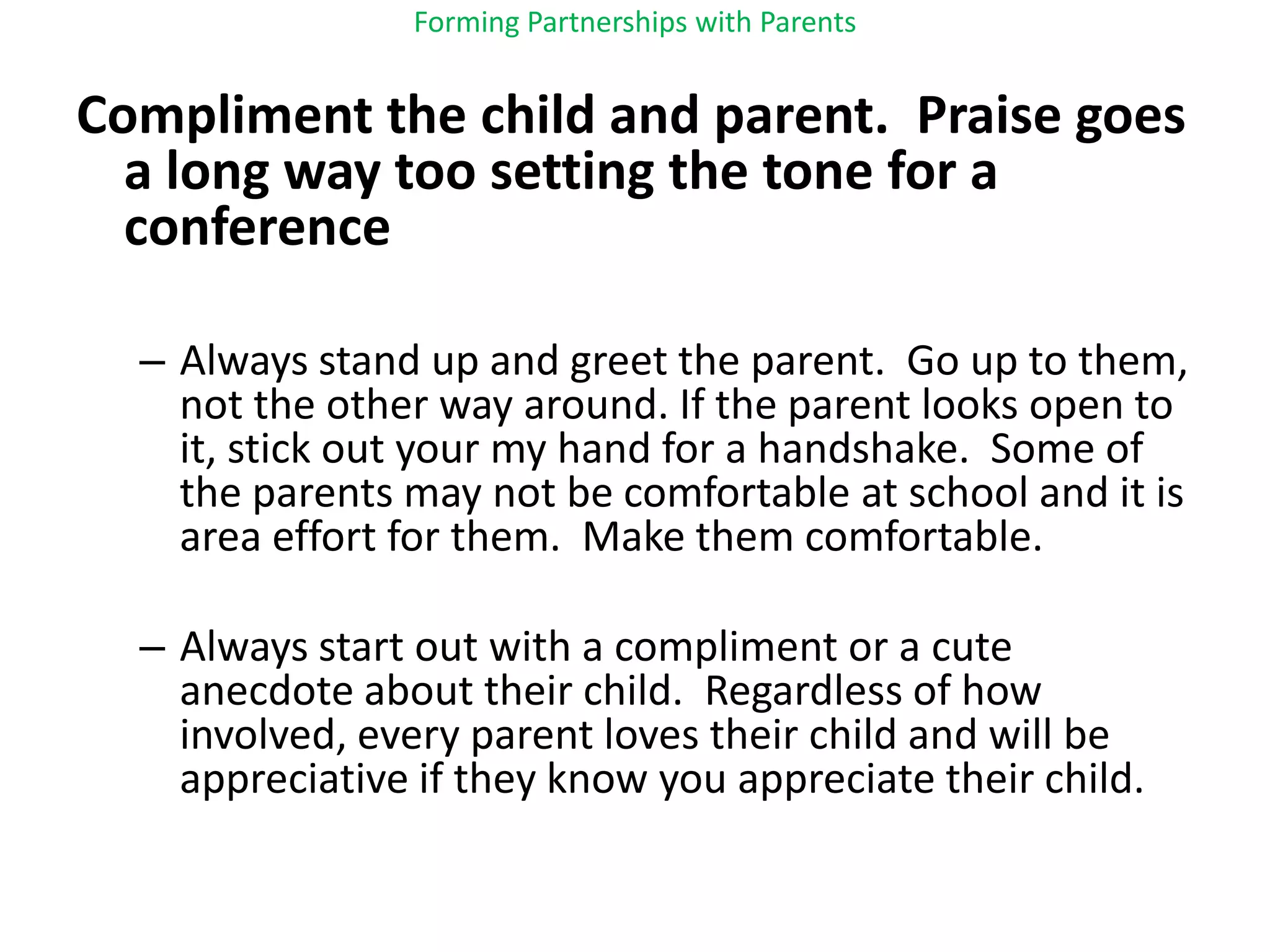 Forming Partnerships with Parents

Compliment the child and parent. Praise goes a long way too setting the tone for a conference

– Always stand up and greet the parent. Go up to them, not the other way around. If the parent looks open to it, stick out your my hand for a handshake. Some of the parents may not be comfortable at school and it is area effort for them. Make them comfortable.

– Always start out with a compliment or a cute anecdote about their child. Regardless of how involved, every parent loves their child and will be appreciative if they know you appreciate their child.